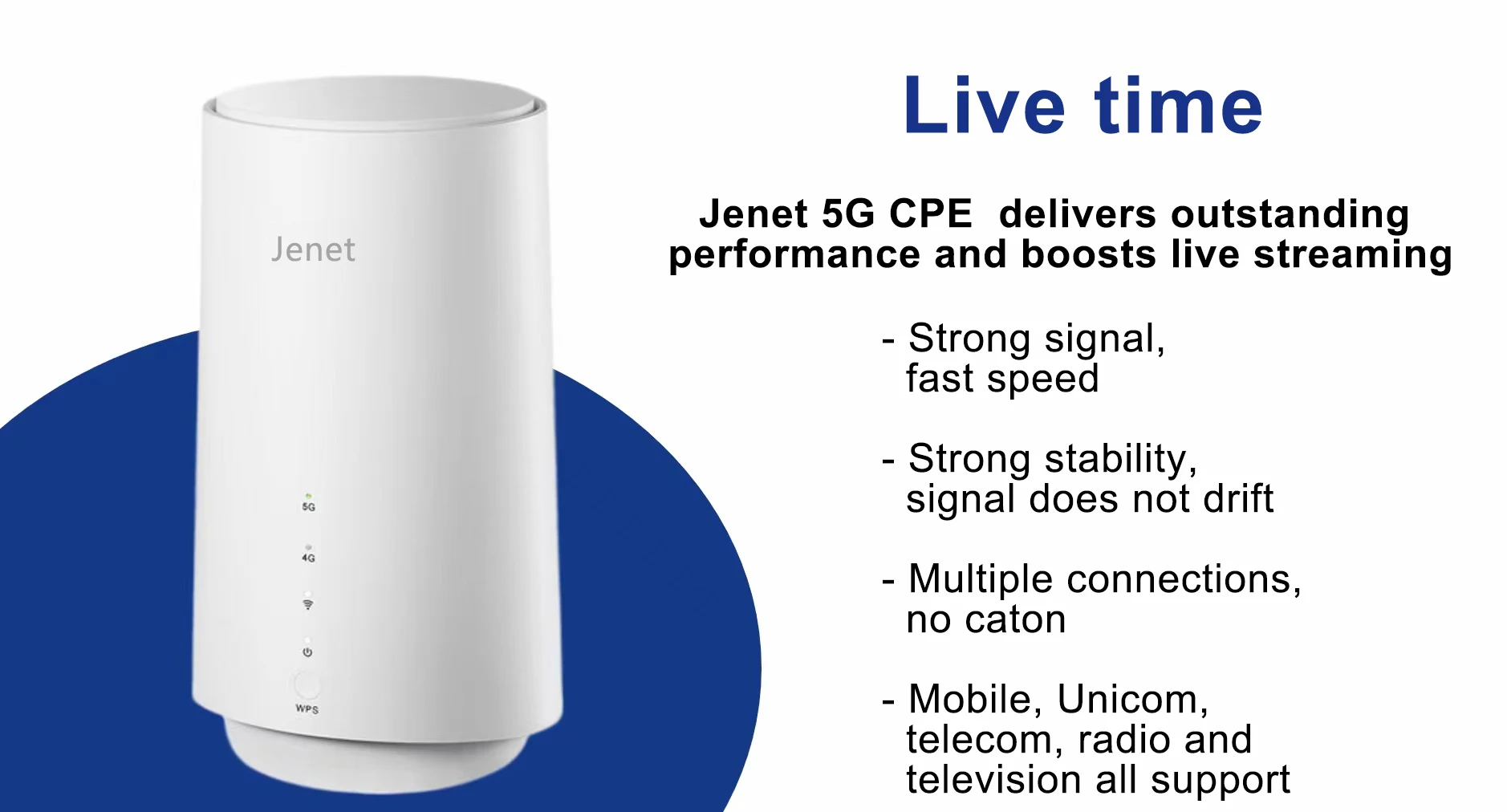 Jenet

5G

4G

WPS

Live time

Jenet 5G CPE delivers outstanding performance and boosts live streaming

- Strong signal, fast speed

- Strong stability, signal does not drift

- Multiple connections, no caton

- Mobile, Unicom, telecom, radio and television all support